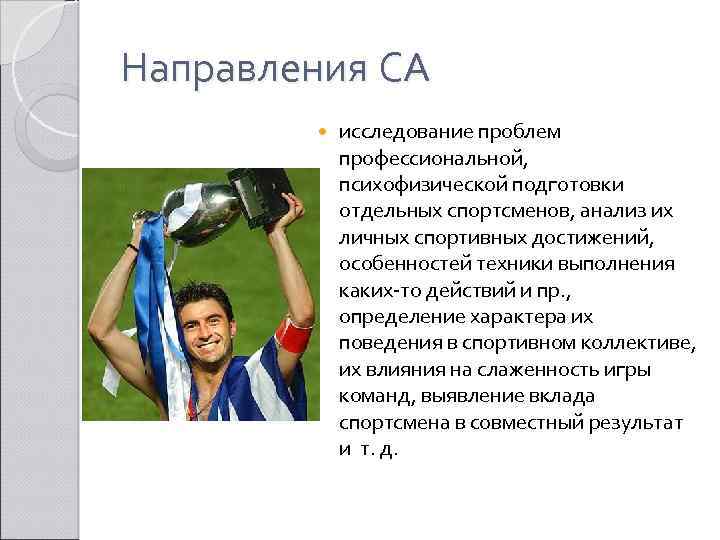 Направления СА

исследование проблем профессиональной, психофизической подготовки отдельных спортсменов, анализ их личных спортивных достижений, особенностей техники выполнения каких-то действий и пр., определение характера их поведения в спортивном коллективе, их влияния на слаженность игры команд, выявление вклада спортсмена в совместный результат и т. д.